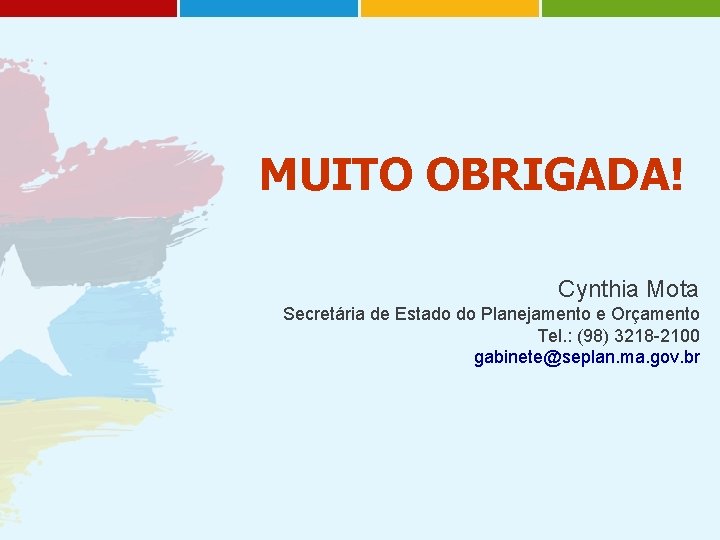 MUITO OBRIGADA!

Cynthia Mota
Secretária de Estado do Planejamento e Orçamento
Tel.: (98) 3218-2100
gabinete@seplan.ma.gov.br